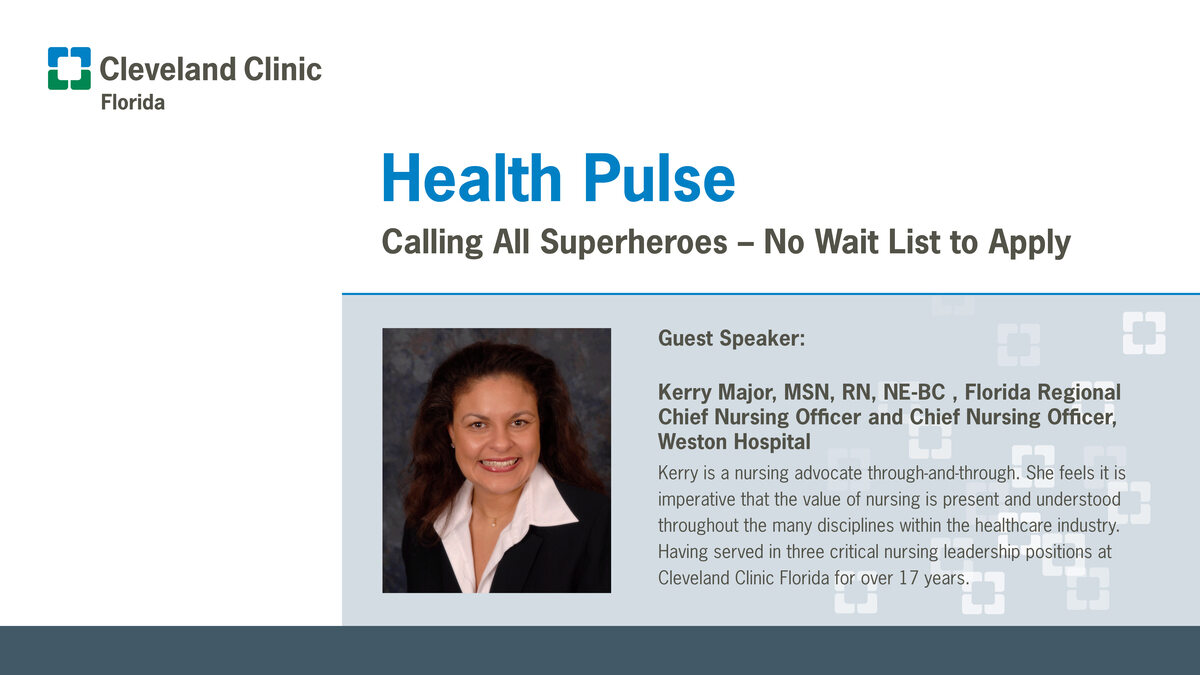 Cleveland Clinic
Florida

Health Pulse

Calling All Superheroes – No Wait List to Apply

Guest Speaker:

Kerry Major, MSN, RN, NE-BC , Florida Regional Chief Nursing Officer and Chief Nursing Officer, Weston Hospital

Kerry is a nursing advocate through-and-through. She feels it is imperative that the value of nursing is present and understood throughout the many disciplines within the healthcare industry. Having served in three critical nursing leadership positions at Cleveland Clinic Florida for over 17 years.